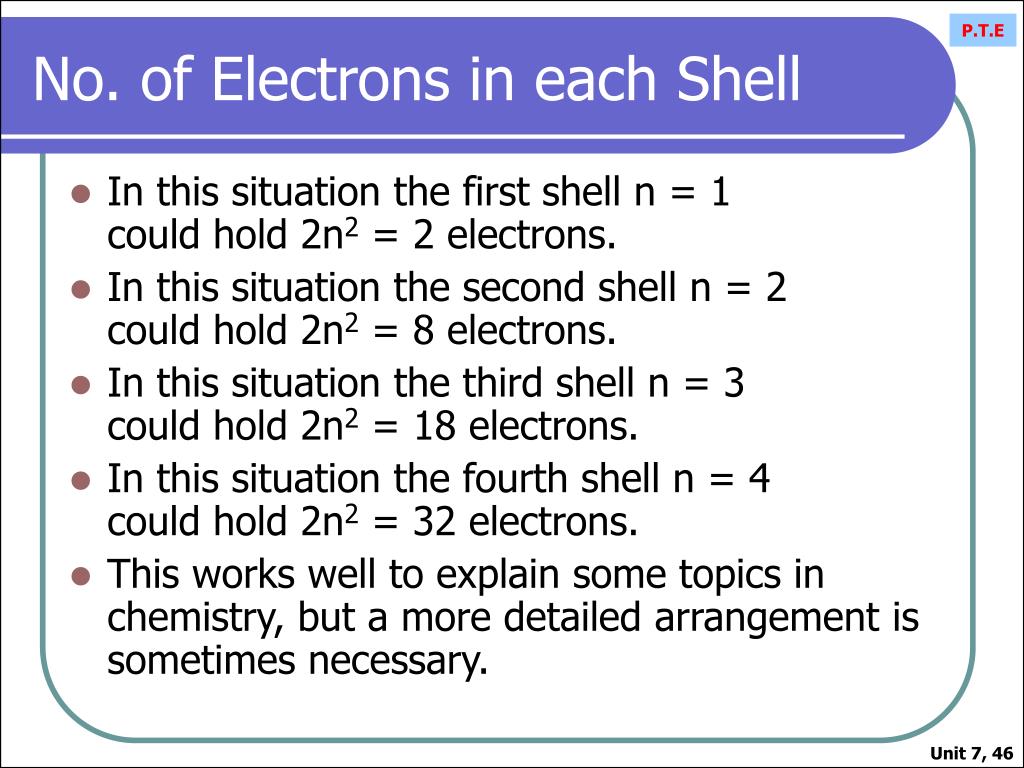 P.T.E

No. of Electrons in each Shell

- In this situation the first shell n = 1 could hold $2n^2$ = 2 electrons.
- In this situation the second shell n = 2 could hold $2n^2$ = 8 electrons.
- In this situation the third shell n = 3 could hold $2n^2$ = 18 electrons.
- In this situation the fourth shell n = 4 could hold $2n^2$ = 32 electrons.
- This works well to explain some topics in chemistry, but a more detailed arrangement is sometimes necessary.

Unit 7, 46